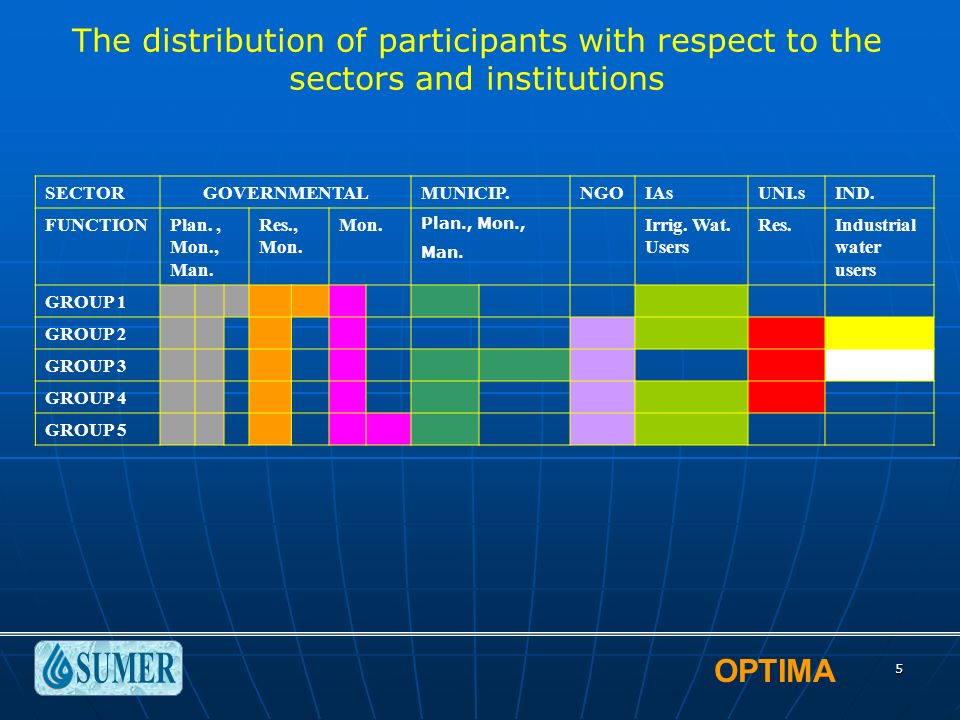 The distribution of participants with respect to the sectors and institutions

| SECTOR | GOVERNMENTAL | | | MUNICIP. | NGO | IAs | UNI.s | IND. |
|---|---|---|---|---|---|---|---|---|
| FUNCTION | Plan. , Mon., Man. | Res., Mon. | Mon. | Plan., Mon., Man. | | Irrig. Wat. Users | Res. | Industrial water users |
| GROUP 1 | | | | | | | | |
| GROUP 2 | | | | | | | | |
| GROUP 3 | | | | | | | | |
| GROUP 4 | | | | | | | | |
| GROUP 5 | | | | | | | | |

SUMER

OPTIMA

5